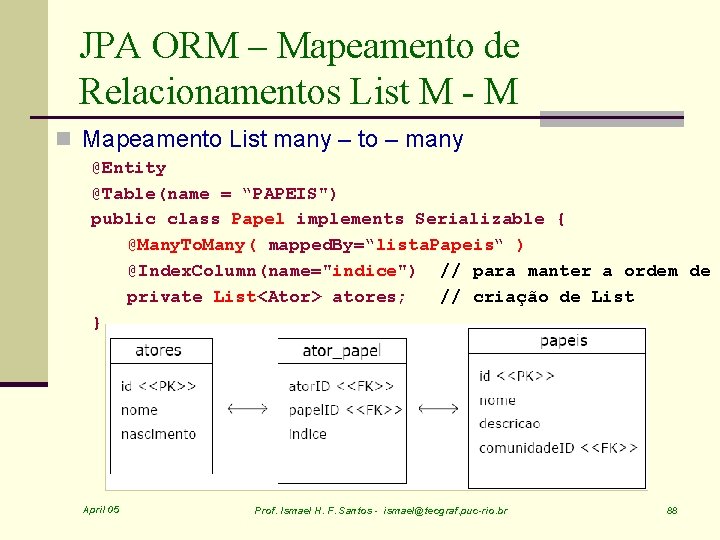 JPA ORM – Mapeamento de Relacionamentos List M - M

Mapeamento List many – to – many

@Entity
@Table(name = “PAPEIS")
public class Papel implements Serializable {
@ManyToMany( mappedBy=“listaPapeis“ )
@IndexColumn(name="indice") // para manter a ordem de
private List<Ator> atores; // criação de List
}

atores
id <<PK>>
nome
nascimento

ator_papel
atorID <<FK>>
papelID <<FK>>
indice

papeis
id <<PK>>
nome
descricao
comunidadeID <<FK>>

April 05

Prof. Ismael H. F. Santos - ismael@tecgraf.puc-rio.br

88